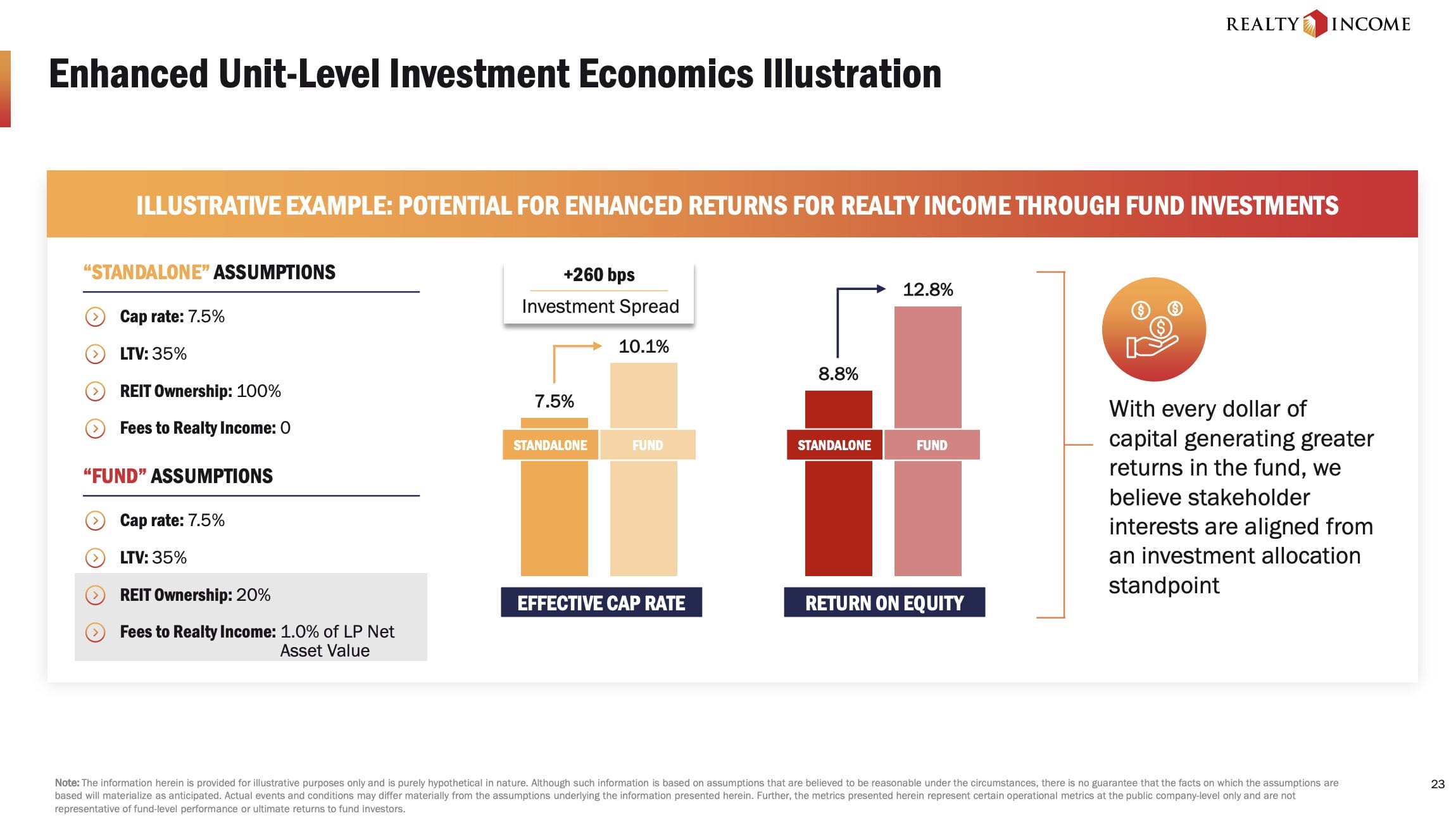 REALTY INCOME

Enhanced Unit-Level Investment Economics Illustration

ILLUSTRATIVE EXAMPLE: POTENTIAL FOR ENHANCED RETURNS FOR REALTY INCOME THROUGH FUND INVESTMENTS

“STANDALONE” ASSUMPTIONS

Cap rate: 7.5%

LTV: 35%

REIT Ownership: 100%

Fees to Realty Income: 0

“FUND” ASSUMPTIONS

Cap rate: 7.5%

LTV: 35%

REIT Ownership: 20%

Fees to Realty Income: 1.0% of LP Net Asset Value

+260 bps

Investment Spread

7.5%

10.1%

STANDALONE

FUND

EFFECTIVE CAP RATE

8.8%

12.8%

STANDALONE

FUND

RETURN ON EQUITY

With every dollar of capital generating greater returns in the fund, we believe stakeholder interests are aligned from an investment allocation standpoint

Note: The information herein is provided for illustrative purposes only and is purely hypothetical in nature. Although such information is based on assumptions that are believed to be reasonable under the circumstances, there is no guarantee that the facts on which the assumptions are based will materialize as anticipated. Actual events and conditions may differ materially from the assumptions underlying the information presented herein. Further, the metrics presented herein represent certain operational metrics at the public company-level only and are not representative of fund-level performance or ultimate returns to fund investors.

23